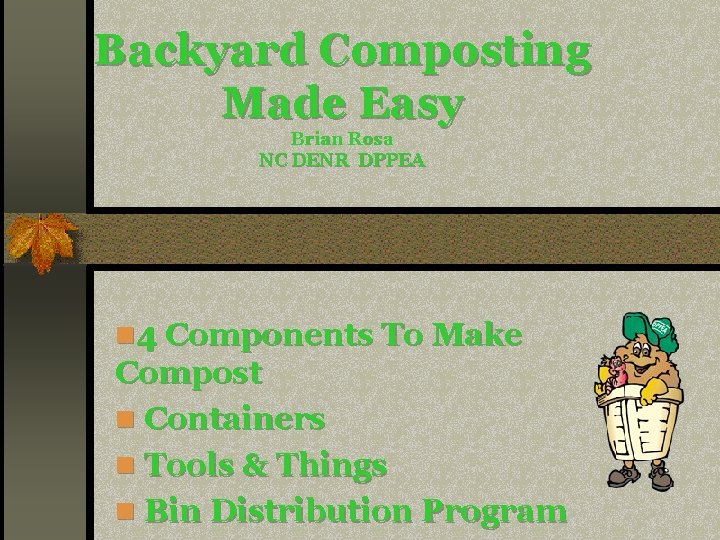 Backyard Composting Made Easy
Brian Rosa
NC DENR DPPEA

4 Components To Make Compost
Containers
Tools & Things
Bin Distribution Program

DPPEA